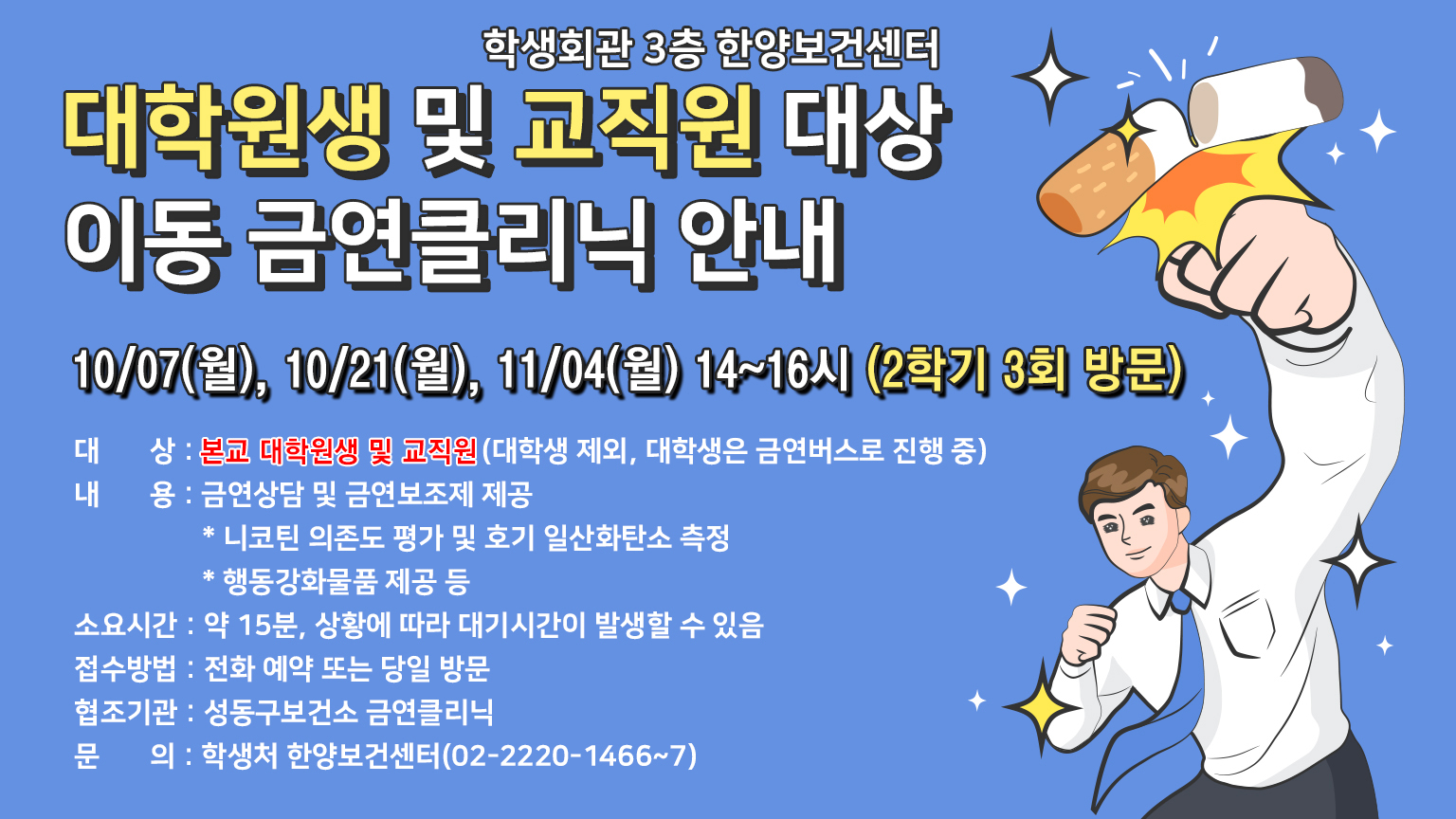 학생회관 3층 한양보건센터

대학원생 및 교직원 대상
이동 금연클리닉 안내

10/07(월), 10/21(월), 11/04(월) 14~16시 (2학기 3회 방문)

대 상 : 본교 대학원생 및 교직원(대학생 제외, 대학생은 금연버스로 진행 중)
내 용 : 금연상담 및 금연보조제 제공
* 니코틴 의존도 평가 및 호기 일산화탄소 측정
* 행동강화물품 제공 등
소요시간 : 약 15분, 상황에 따라 대기시간이 발생할 수 있음
접수방법 : 전화 예약 또는 당일 방문
협조기관 : 성동구보건소 금연클리닉
문 의 : 학생처 한양보건센터(02-2220-1466~7)